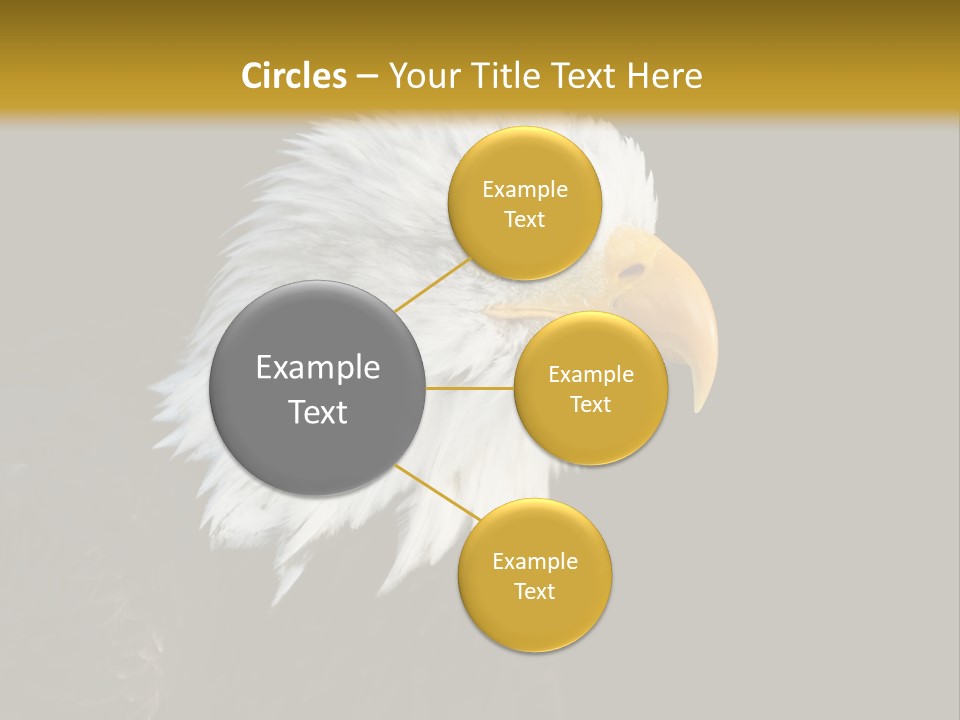 Circles – Your Title Text Here

Example Text

Example Text

Example Text

Example Text